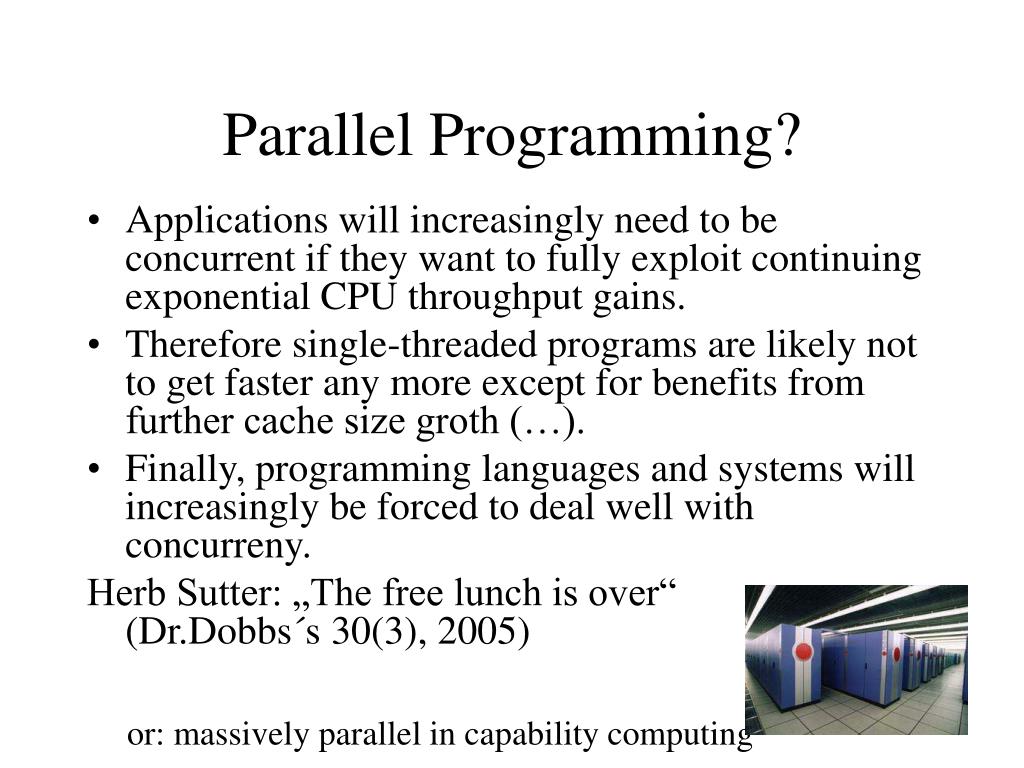 Parallel Programming?

• Applications will increasingly need to be concurrent if they want to fully exploit continuing exponential CPU throughput gains.

• Therefore single-threaded programs are likely not to get faster any more except for benefits from further cache size groth (…).

• Finally, programming languages and systems will increasingly be forced to deal well with concurreny.

Herb Sutter: „The free lunch is over“ (Dr.Dobbs´s 30(3), 2005)

or: massively parallel in capability computing